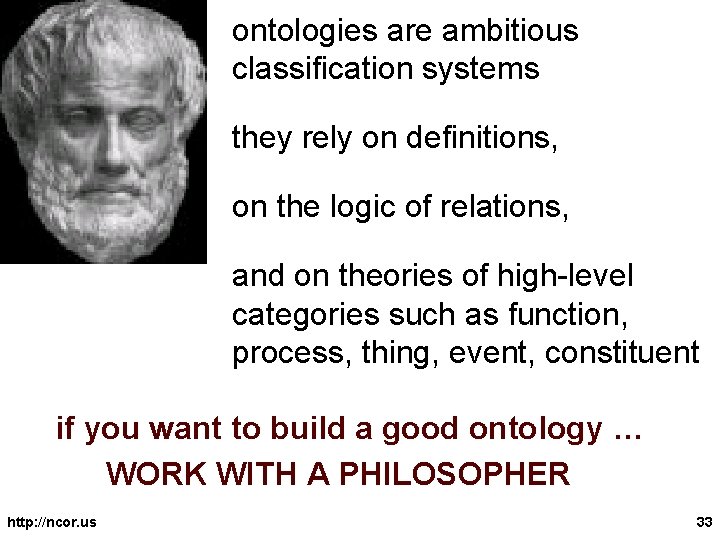 ontologies are ambitious classification systems

they rely on definitions,

on the logic of relations,

and on theories of high-level categories such as function, process, thing, event, constituent

if you want to build a good ontology …

WORK WITH A PHILOSOPHER

http://ncor.us

33